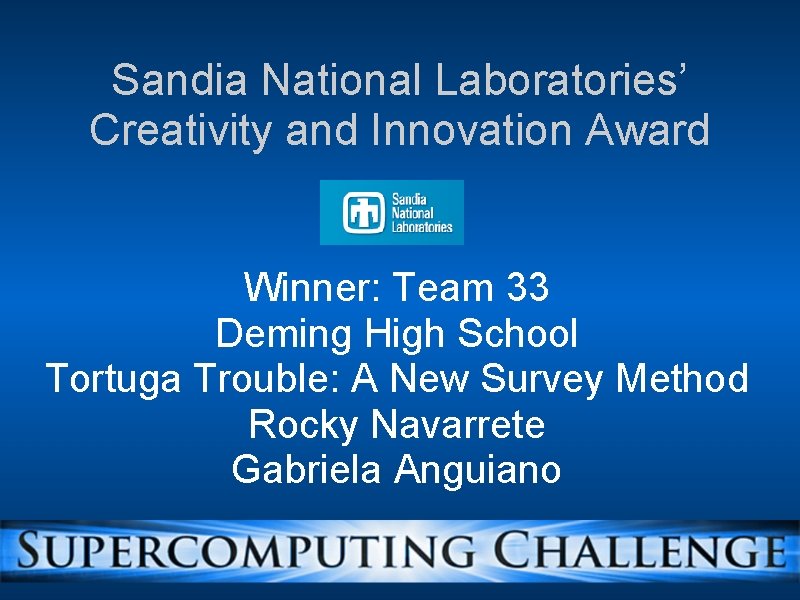 Sandia National Laboratories'
Creativity and Innovation Award

Sandia National Laboratories

Winner: Team 33
Deming High School
Tortuga Trouble: A New Survey Method
Rocky Navarrete
Gabriela Anguiano

SUPERCOMPUTING CHALLENGE